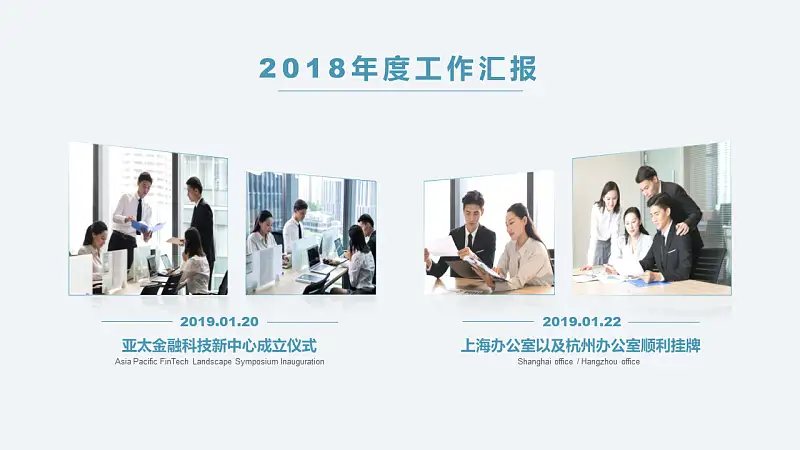 2018年度工作汇报

2019.01.20

亚太金融科技新中心成立仪式

Asia Pacific FinTech Landscape Symposium Inauguration

2019.01.22

上海办公室以及杭州办公室顺利挂牌

Shanghai office / Hangzhou office